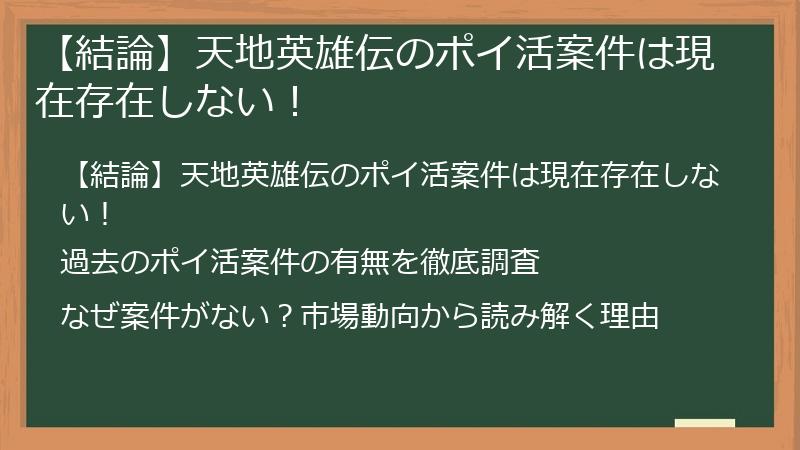 【結論】天地英雄伝のポイ活案件は現在存在しない！

【結論】天地英雄伝のポイ活案件は現在存在しない！

過去のポイ活案件の有無を徹底調査

なぜ案件がない？市場動向から読み解く理由